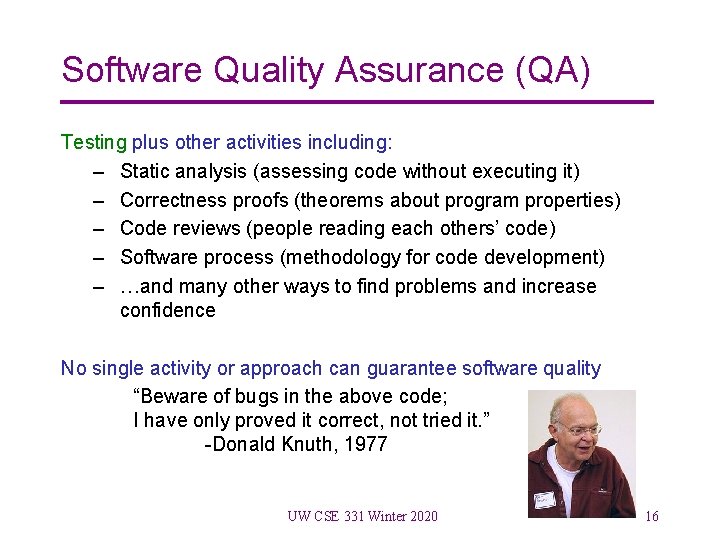 Software Quality Assurance (QA)

Testing plus other activities including:

– Static analysis (assessing code without executing it)
– Correctness proofs (theorems about program properties)
– Code reviews (people reading each others' code)
– Software process (methodology for code development)
– …and many other ways to find problems and increase confidence

No single activity or approach can guarantee software quality

"Beware of bugs in the above code;
I have only proved it correct, not tried it."
-Donald Knuth, 1977

UW CSE 331 Winter 2020

16